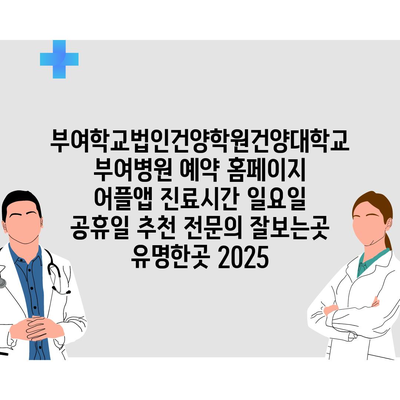 부여학교법인건양학원건양대학교 부여병원 예약 홈페이지 어플앱 진료시간 일요일 공휴일 추천 전문의 잘보는곳 유명한곳 2025